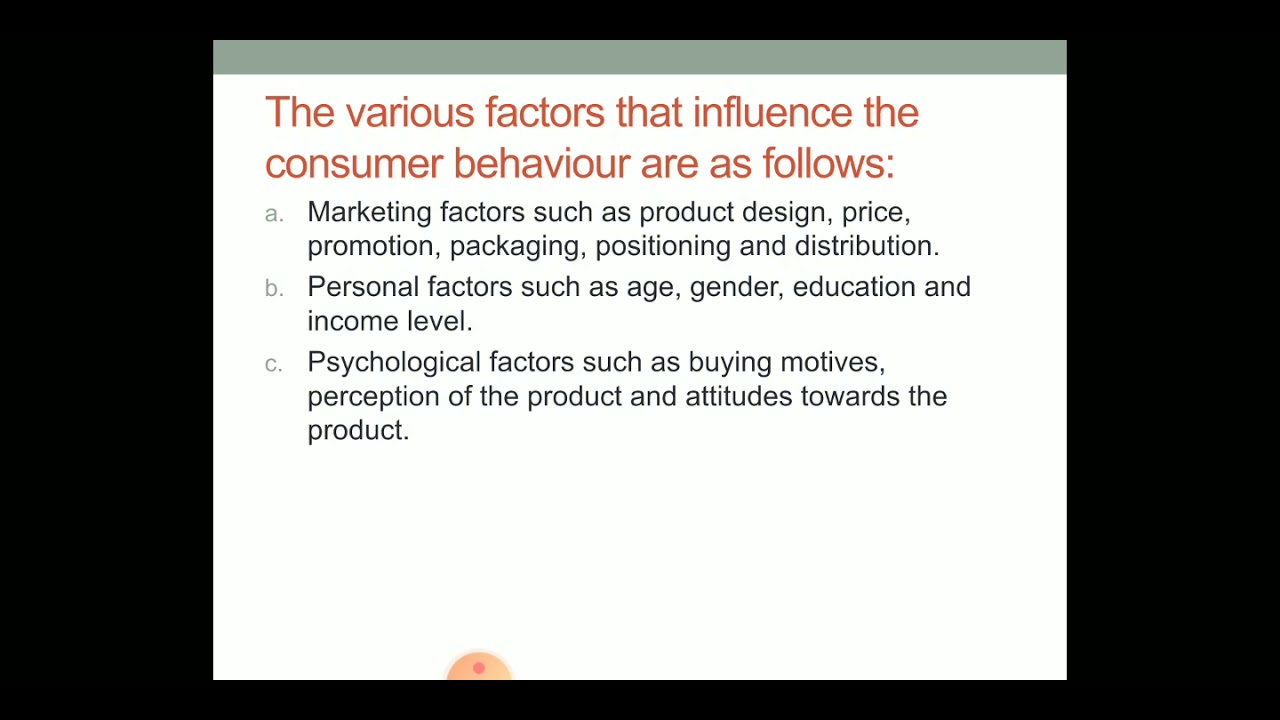 The various factors that influence the consumer behaviour are as follows:

a. Marketing factors such as product design, price, promotion, packaging, positioning and distribution.

b. Personal factors such as age, gender, education and income level.

c. Psychological factors such as buying motives, perception of the product and attitudes towards the product.